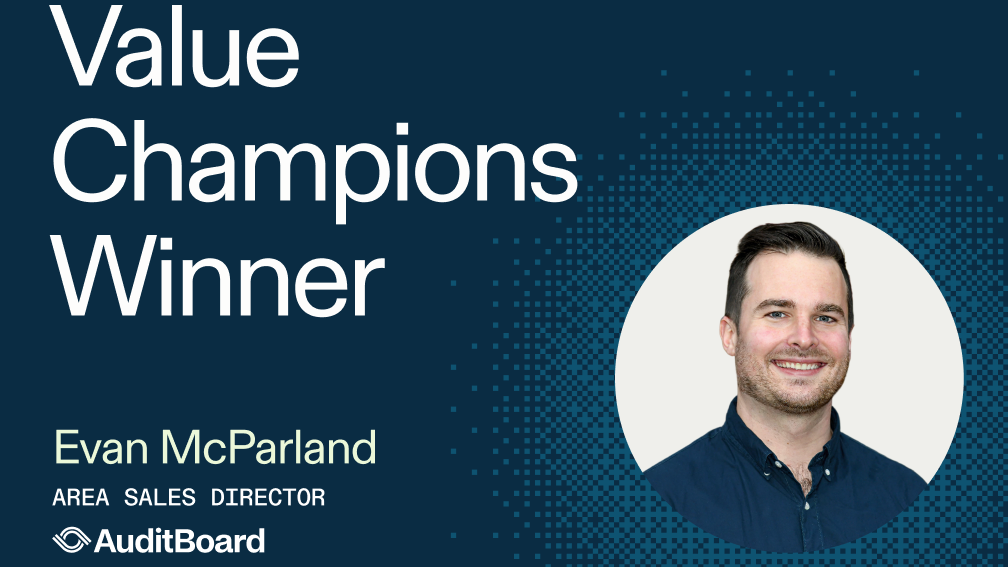 Value Champions Winner

Evan McParland
AREA SALES DIRECTOR

AuditBoard